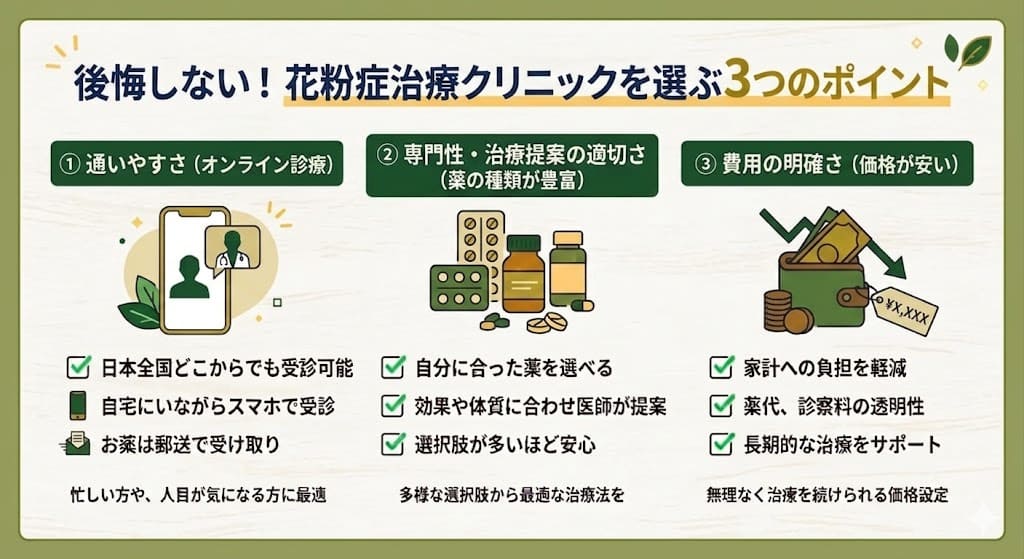 後悔しない！花粉症治療クリニックを選ぶ3つのポイント

① 通いやすさ（オンライン診療）

日本全国どこからでも受診可能

自宅にいながらスマホで受診

お薬は郵送で受け取り

忙しい方や、人目が気になる方に最適

② 専門性・治療提案の適切さ（薬の種類が豊富）

自分に合った薬を選べる

効果や体質に合わせ医師が提案

選択肢が多いほど安心

多様な選択肢から最適な治療法を

③ 費用の明確さ（価格が安い）

¥X,XXX

家計への負担を軽減

薬代、診察料の透明性

長期的な治療をサポート

無理なく治療を続けられる価格設定